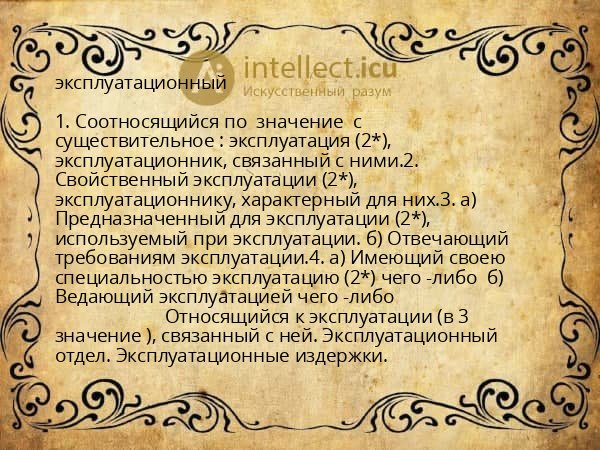 intellect.icu
Искусственный разум

эксплуатационный

1. Соотносящийся по значение с существительное : эксплуатация (2*), эксплуатационник, связанный с ними.2. Свойственный эксплуатации (2*), эксплуатационнику, характерный для них.3. а) Предназначенный для эксплуатации (2*), используемый при эксплуатации. б) Отвечающий требованиям эксплуатации.4. а) Имеющий своею специальностью эксплуатацию (2*) чего -либо б) Ведающий эксплуатацией чего -либо

Относящийся к эксплуатации (в 3 значение ), связанный с ней. Эксплуатационный отдел. Эксплуатационные издержки.